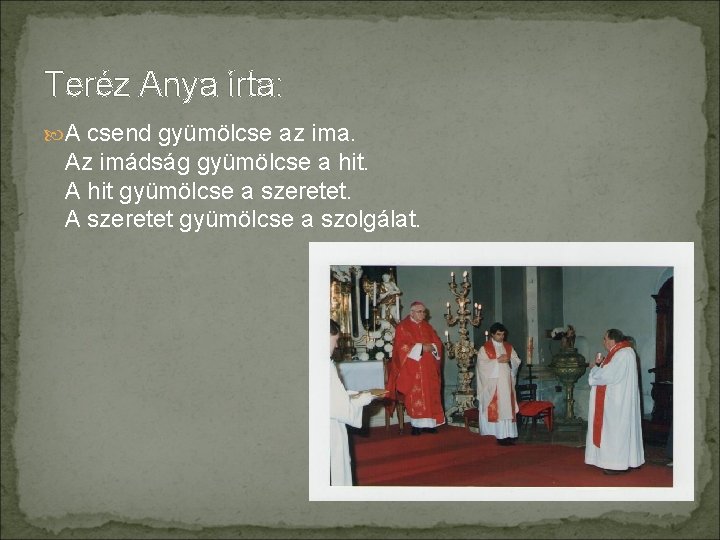 Teréz Anya írta:

A csend gyümölcse az ima.
Az imádság gyümölcse a hit.
A hit gyümölcse a szeretet.
A szeretet gyümölcse a szolgálat.